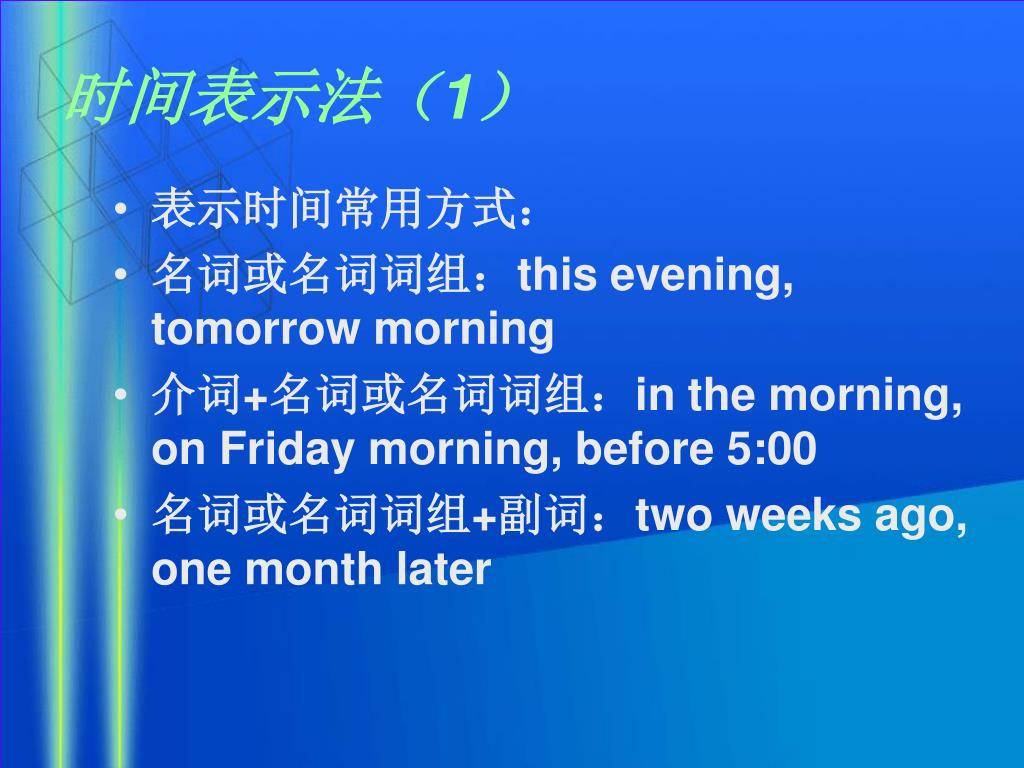 时间表示法（1）

• 表示时间常用方式：
• 名词或名词词组：this evening, tomorrow morning
• 介词+名词或名词词组：in the morning, on Friday morning, before 5:00
• 名词或名词词组+副词：two weeks ago, one month later